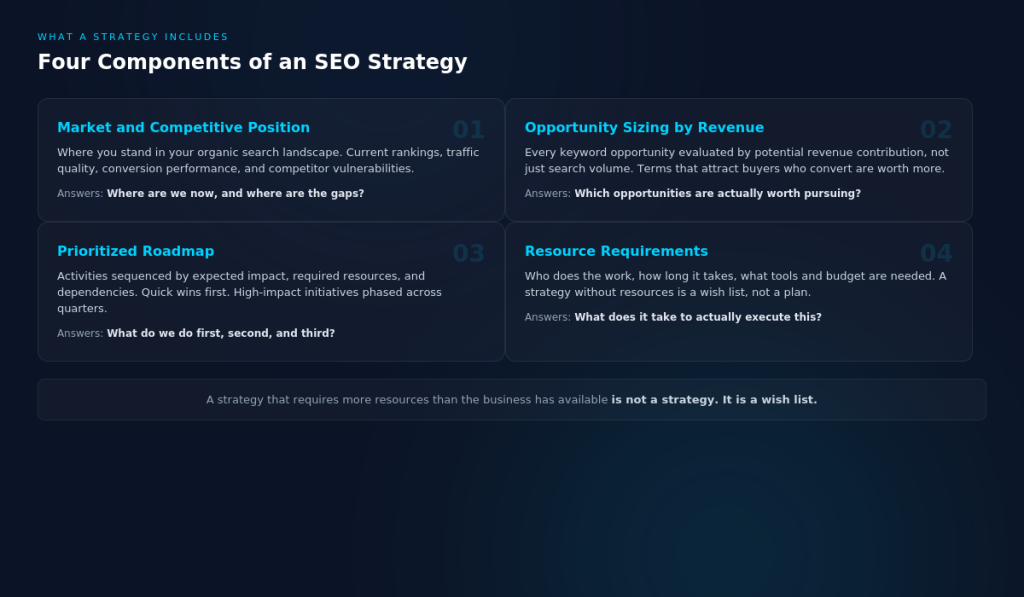 WHAT A STRATEGY INCLUDES

Four Components of an SEO Strategy

Market and Competitive Position

01

Where you stand in your organic search landscape. Current rankings, traffic quality, conversion performance, and competitor vulnerabilities.

Answers: Where are we now, and where are the gaps?

Opportunity Sizing by Revenue

02

Every keyword opportunity evaluated by potential revenue contribution, not just search volume. Terms that attract buyers who convert are worth more.

Answers: Which opportunities are actually worth pursuing?

Prioritized Roadmap

03

Activities sequenced by expected impact, required resources, and dependencies. Quick wins first. High-impact initiatives phased across quarters.

Answers: What do we do first, second, and third?

Resource Requirements

04

Who does the work, how long it takes, what tools and budget are needed. A strategy without resources is a wish list, not a plan.

Answers: What does it take to actually execute this?

A strategy that requires more resources than the business has available is not a strategy. It is a wish list.